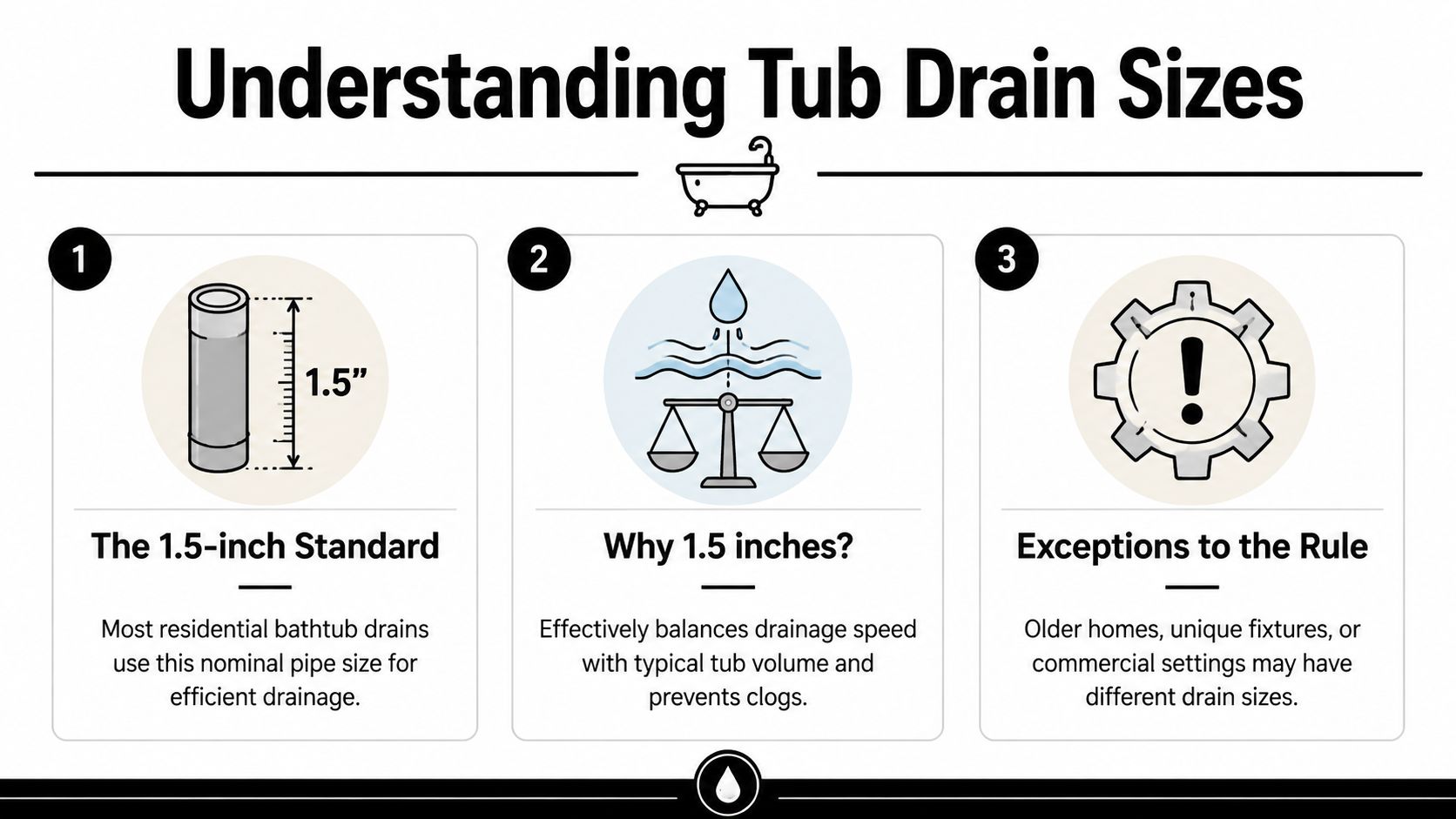 Understanding Tub Drain Sizes

1

1.5”

The 1.5-inch Standard

Most residential bathtub drains use this nominal pipe size for efficient drainage.

2

Why 1.5 inches?

Effectively balances drainage speed with typical tub volume and prevents clogs.

3

Exceptions to the Rule

Older homes, unique fixtures, or commercial settings may have different drain sizes.